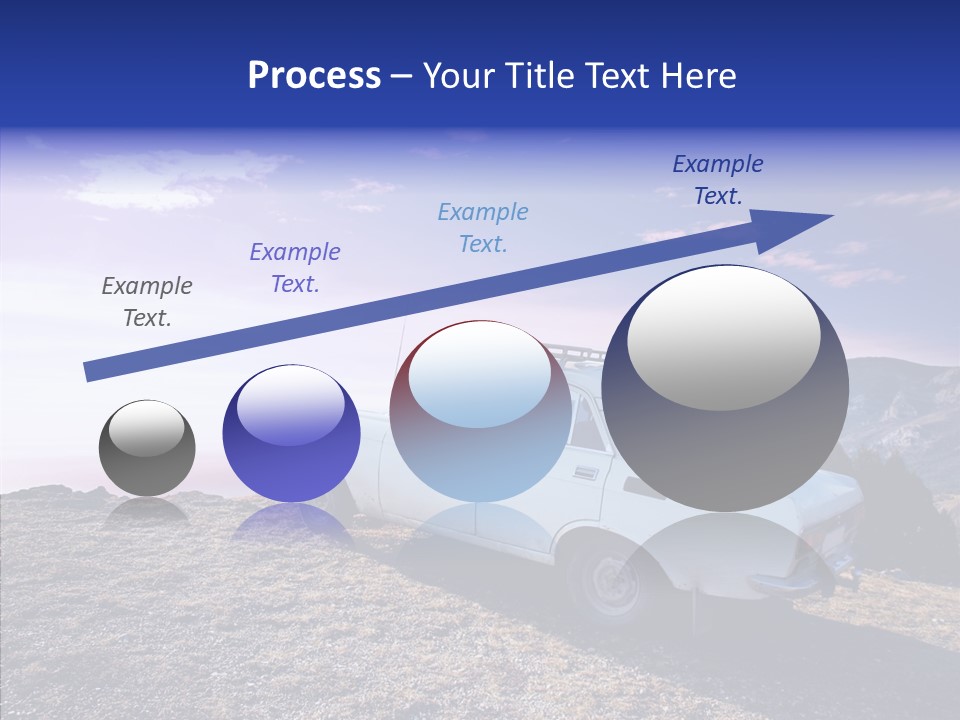 Process – Your Title Text Here

Example Text.

Example Text.

Example Text.

Example Text.